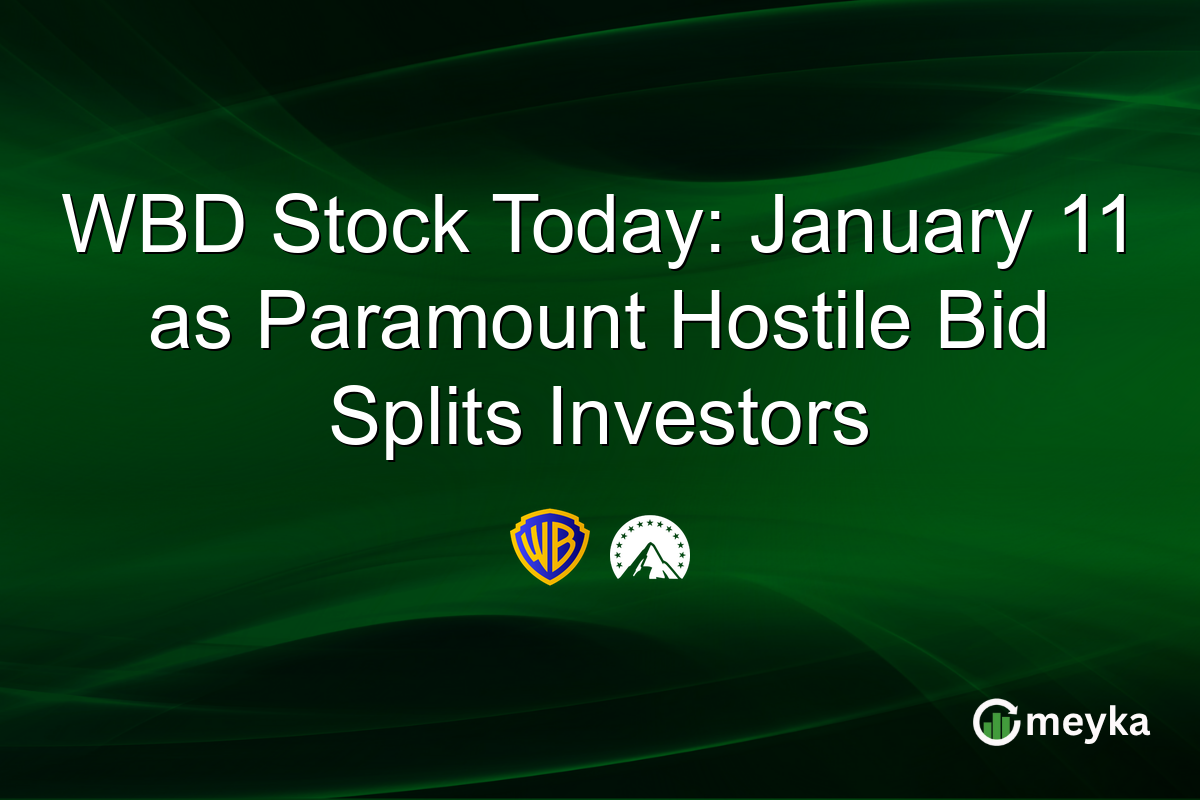 WBD Stock Today: January 11 as Paramount Hostile Bid Splits Investors

WB

meyka